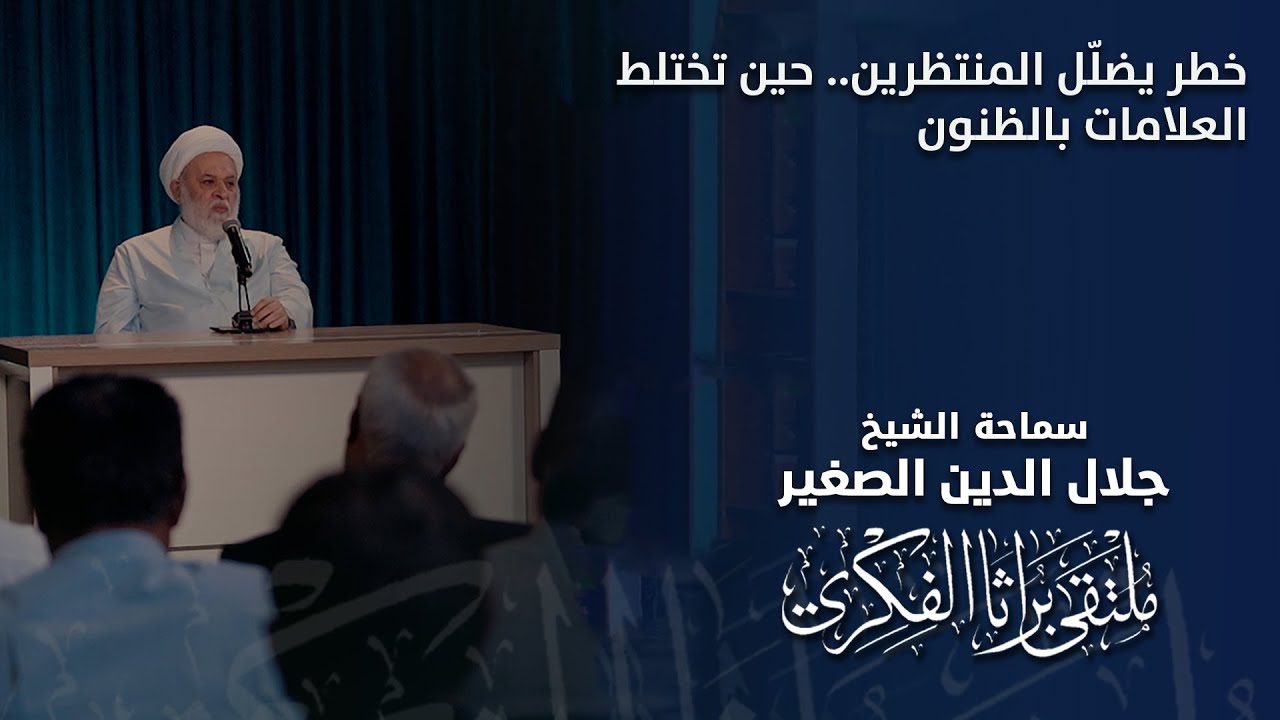 خطر يضلّل المنتظرين.. حين تختلط العلامات بالظنون

سماحة الشيخ
جلال الدين الصغير

ملتقى براثا الفكري